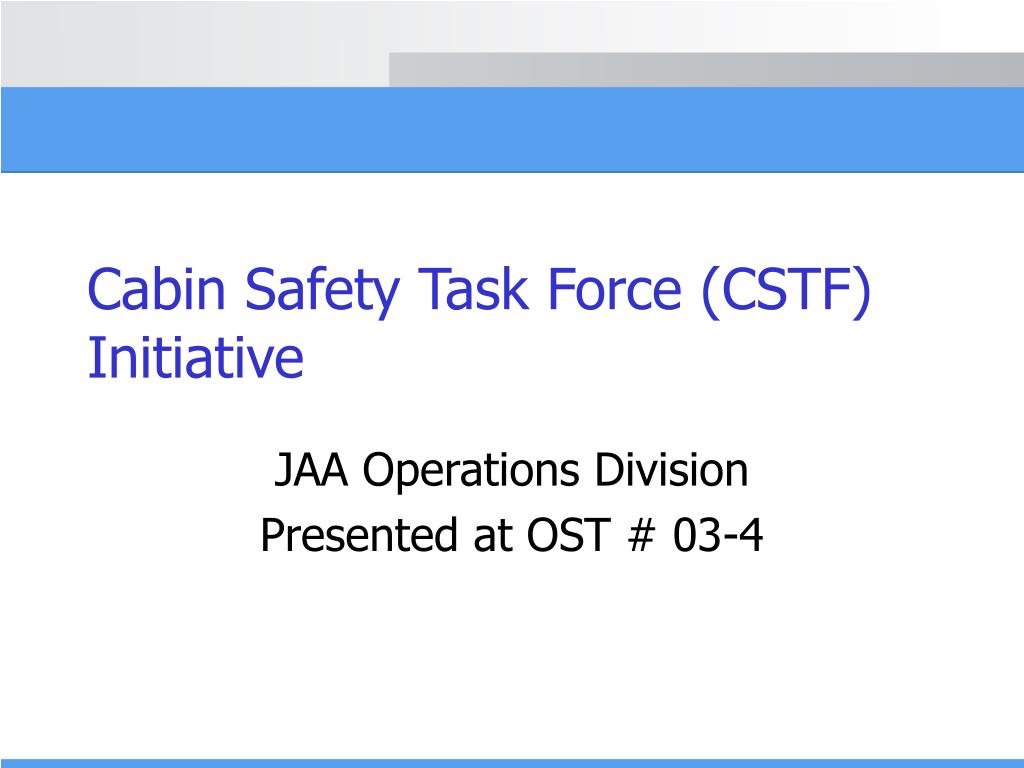 Cabin Safety Task Force (CSTF) Initiative

JAA Operations Division
Presented at OST # 03-4